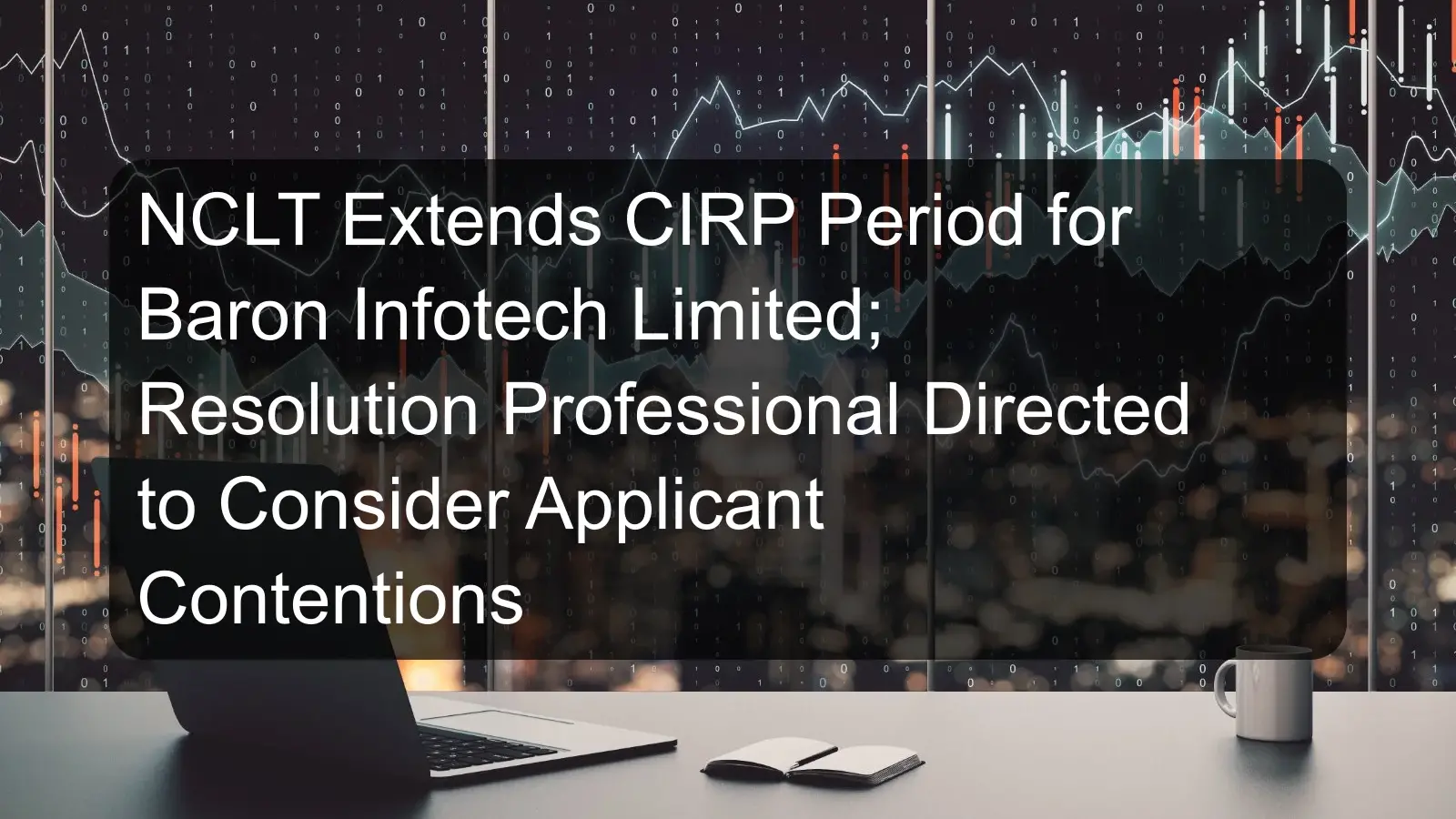 NCLT Extends CIRP Period for Baron Infotech Limited; Resolution Professional Directed to Consider Applicant Contentions